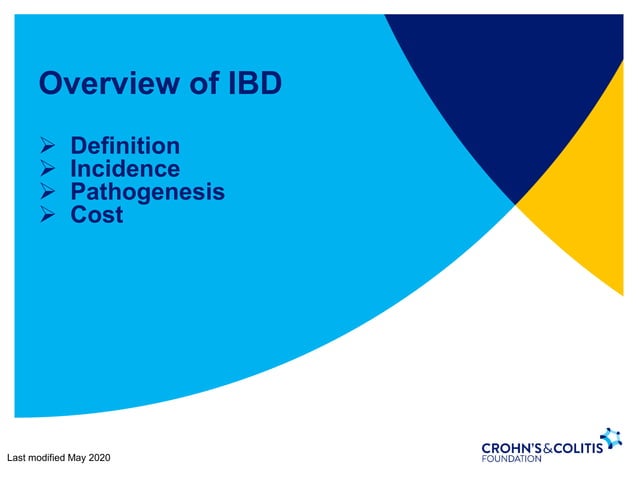 Overview of IBD

➢ Definition
➢ Incidence
➢ Pathogenesis
➢ Cost

Last modified May 2020

CROHN'S&COLITIS FOUNDATION